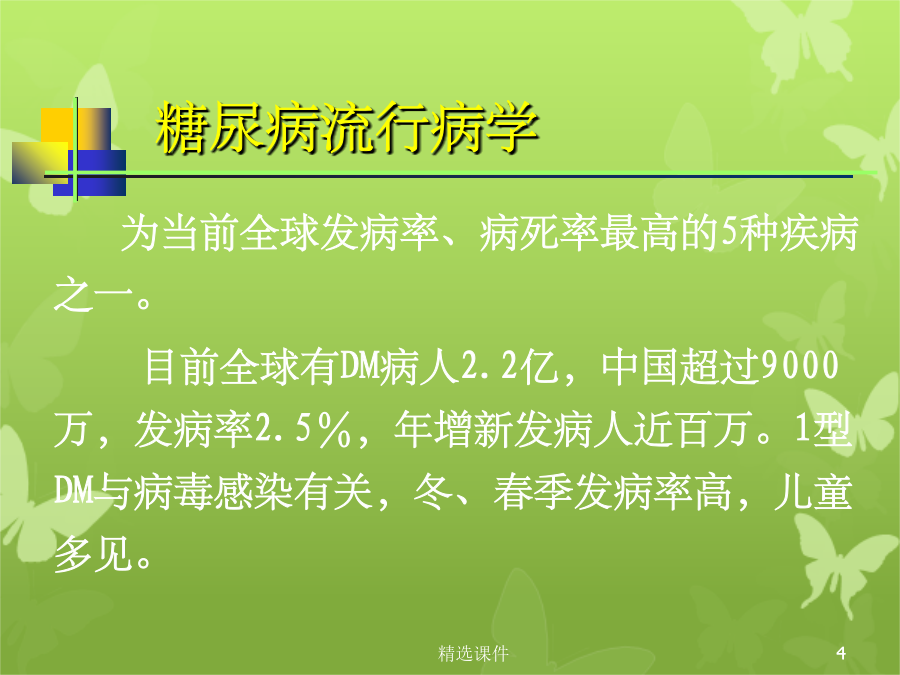 糖尿病流行病学

为当前全球发病率、病死率最高的5种疾病之一。

目前全球有DM病人2.2亿，中国超过9000万，发病率2.5％，年增新发病人近百万。1型DM与病毒感染有关，冬、春季发病率高，儿童多见。

精选课件

4